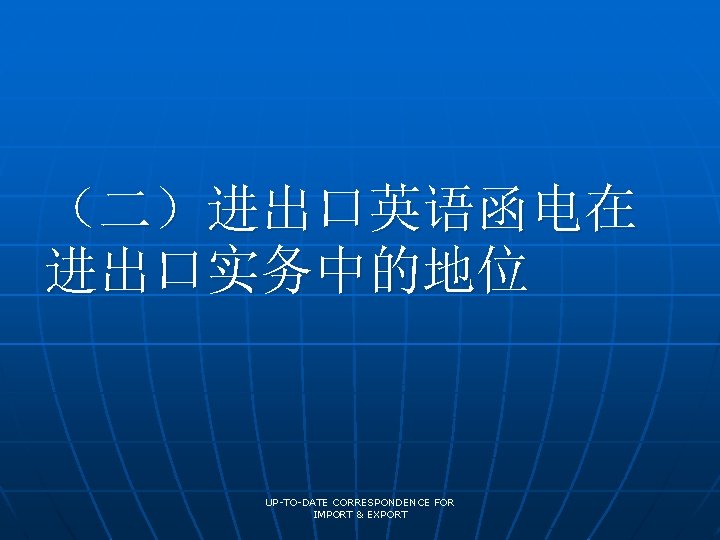 （二）进出口英语函电在进出口实务中的地位

UP-TO-DATE CORRESPONDENCE FOR IMPORT & EXPORT